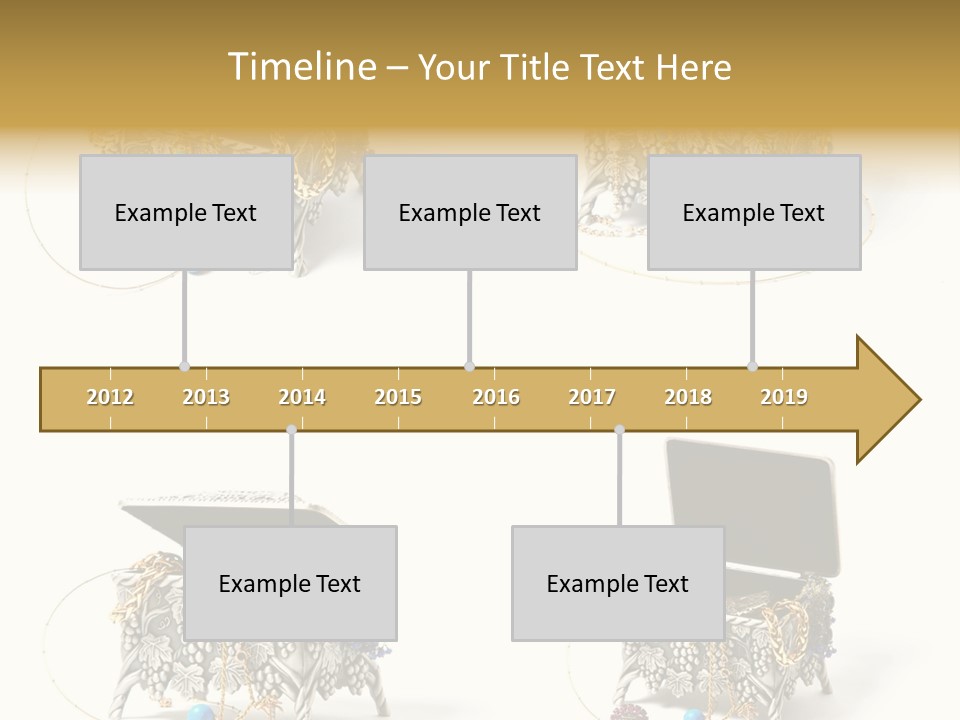 Timeline – Your Title Text Here

Example Text

Example Text

Example Text

2012 2013 2014 2015 2016 2017 2018 2019

Example Text

Example Text